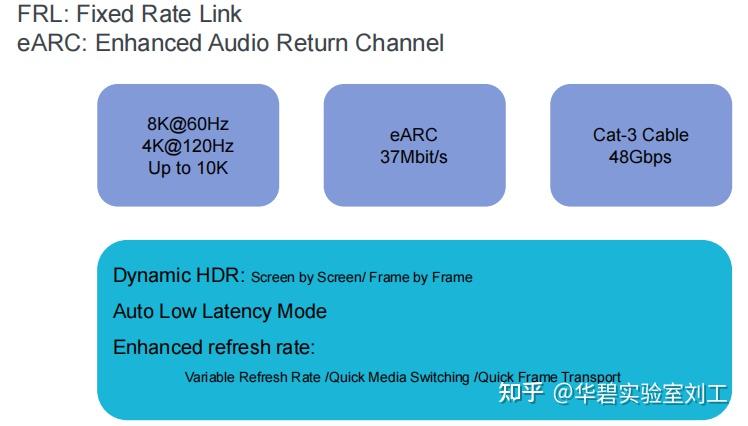 FRL: Fixed Rate Link
eARC: Enhanced Audio Return Channel

8K@60Hz
4K@120Hz
Up to 10K

eARC
37Mbit/s

Cat-3 Cable
48Gbps

Dynamic HDR: Screen by Screen/ Frame by Frame

Auto Low Latency Mode

Enhanced refresh rate:

Variable Refresh Rate /Quick Media Switching /Quick Frame Transport

知乎 @华碧实验室刘工